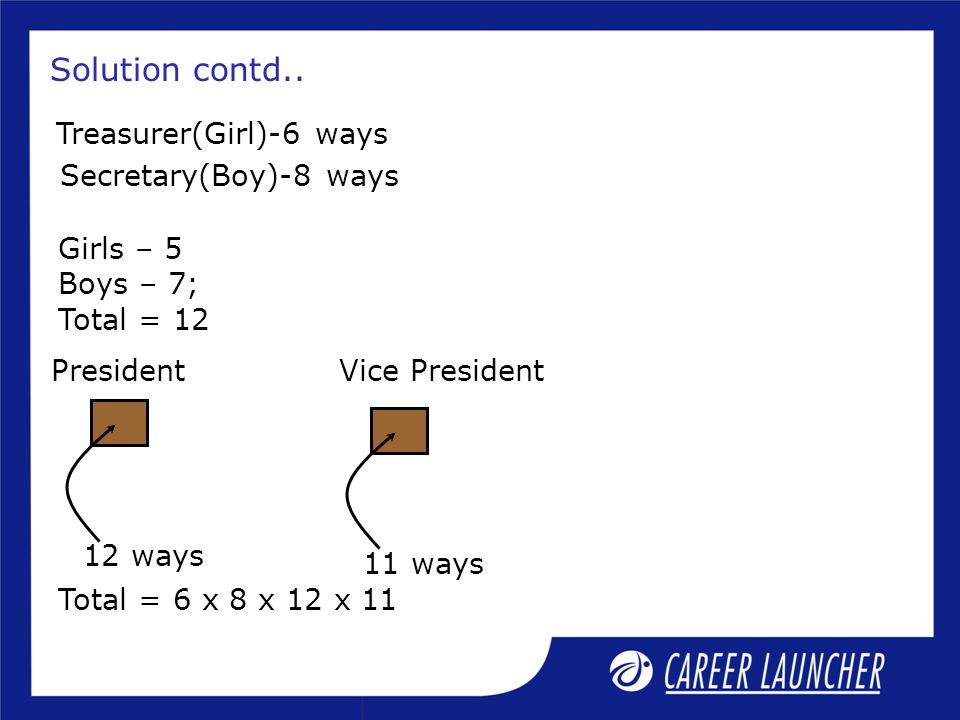 Solution contd..

Treasurer(Girl)-6 ways
Secretary(Boy)-8 ways

Girls – 5
Boys – 7;
Total = 12

President

Vice President

12 ways

11 ways

Total = 6 x 8 x 12 x 11

CAREER LAUNCHER